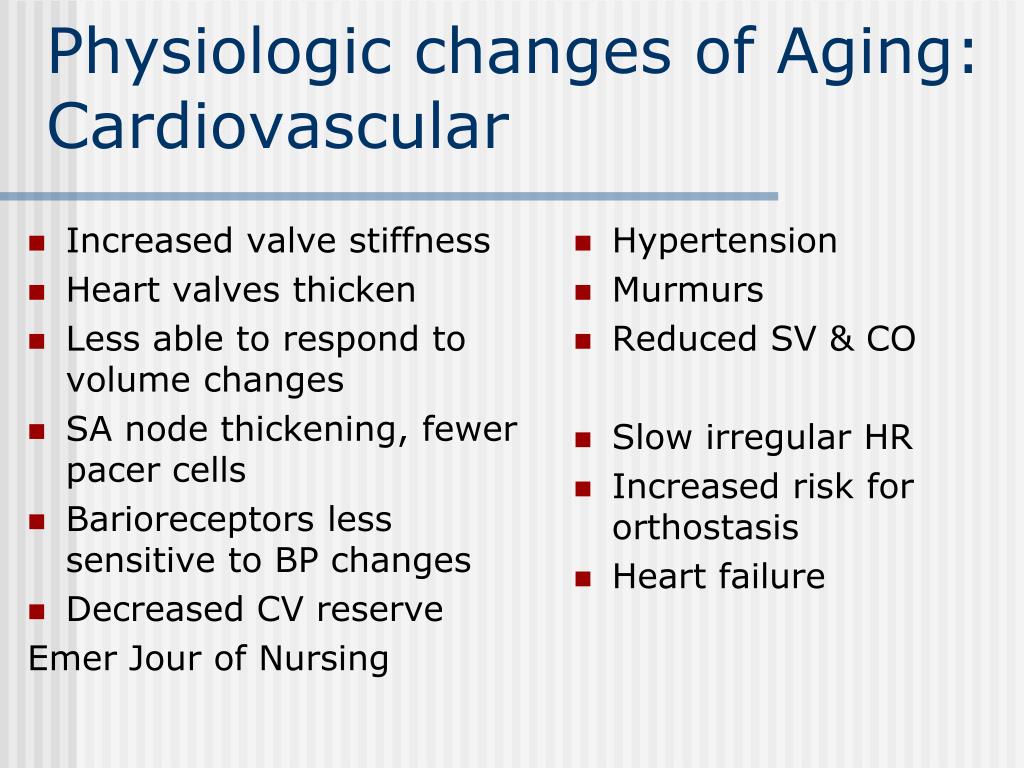 Physiologic changes of Aging: Cardiovascular

- Increased valve stiffness
- Heart valves thicken
- Less able to respond to volume changes
- SA node thickening, fewer pacer cells
- Barioreceptors less sensitive to BP changes
- Decreased CV reserve

Emer Jour of Nursing

- Hypertension
- Murmurs
- Reduced SV & CO

- Slow irregular HR
- Increased risk for orthostasis
- Heart failure